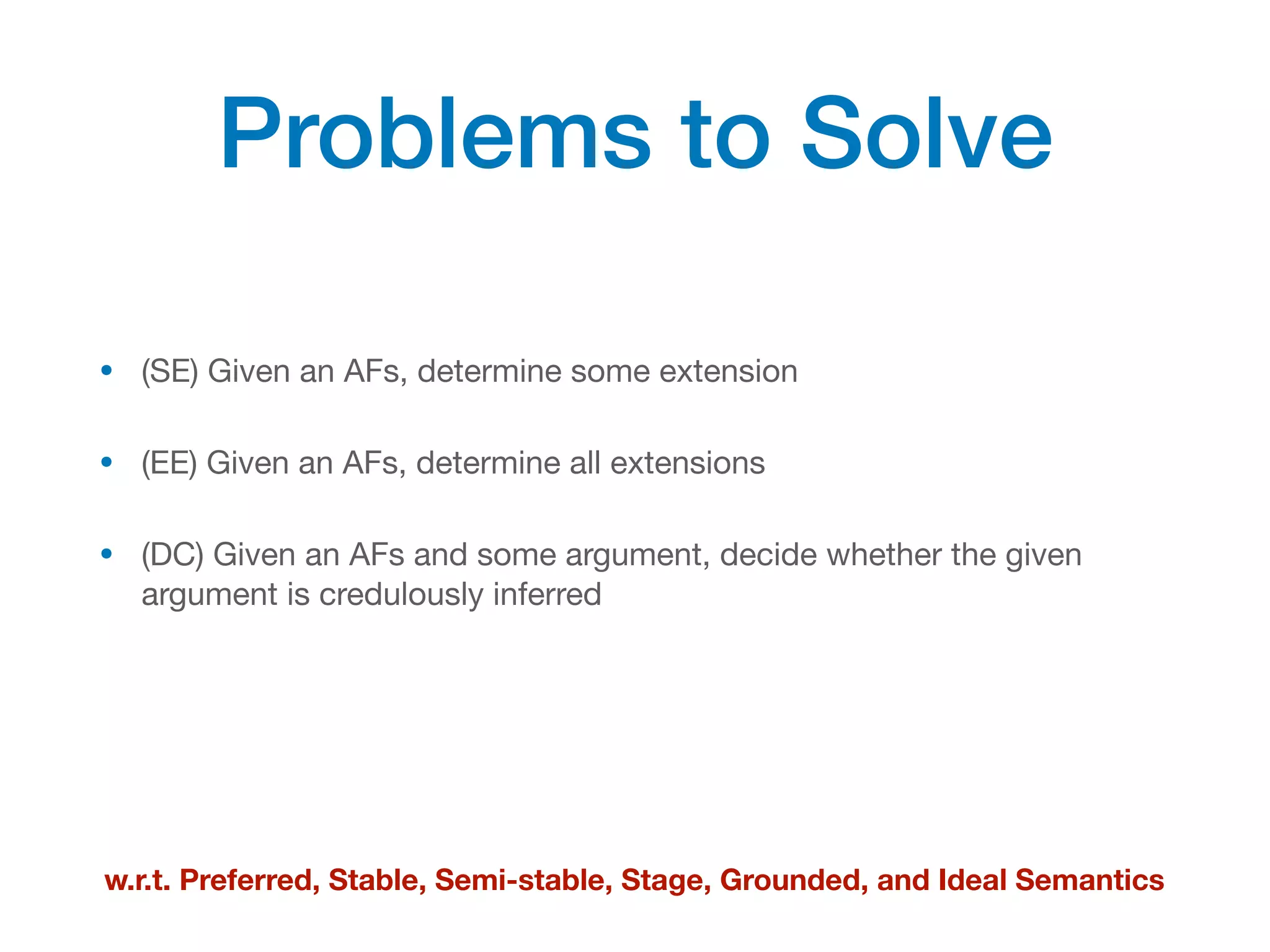 Problems to Solve

• (SE) Given an AFs, determine some extension

• (EE) Given an AFs, determine all extensions

• (DC) Given an AFs and some argument, decide whether the given argument is credulously inferred

w.r.t. Preferred, Stable, Semi-stable, Stage, Grounded, and Ideal Semantics